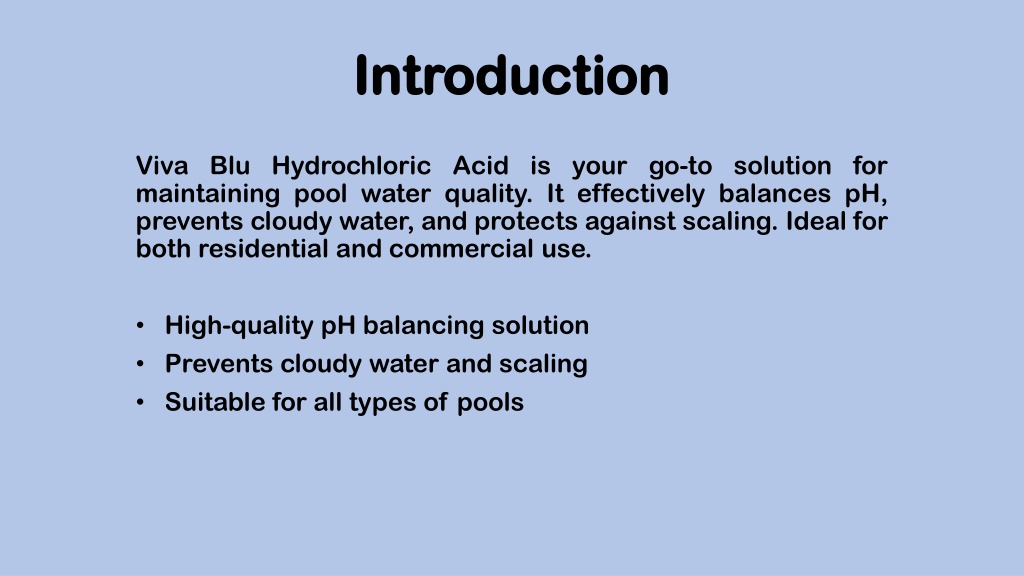 Introduction

Viva Blu Hydrochloric Acid is your go-to solution for maintaining pool water quality. It effectively balances pH, prevents cloudy water, and protects against scaling. Ideal for both residential and commercial use.

• High-quality pH balancing solution
• Prevents cloudy water and scaling
• Suitable for all types of pools